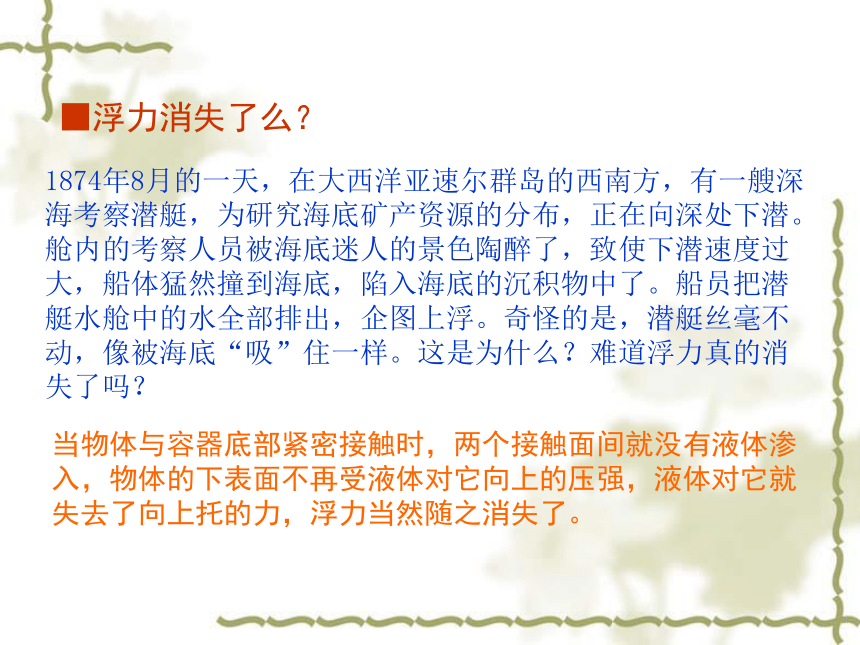 ■浮力消失了么？

1874年8月的一天，在大西洋亚速尔群岛的西南方，有一艘深海考察潜艇，为研究海底矿产资源的分布，正在向深处下潜。舱内的考察人员被海底迷人的景色陶醉了，致使下潜速度过大，船体猛然撞到海底，陷入海底的沉积物中了。船员把潜艇水舱中的水全部排出，企图上浮。奇怪的是，潜艇丝毫不动，像被海底“吸”住一样。这是为什么？难道浮力真的消失了吗？

当物体与容器底部紧密接触时，两个接触面间就没有液体渗入，物体的下表面不再受液体对它向上的压强，液体对它就失去了向上托的力，浮力当然随之消失了。